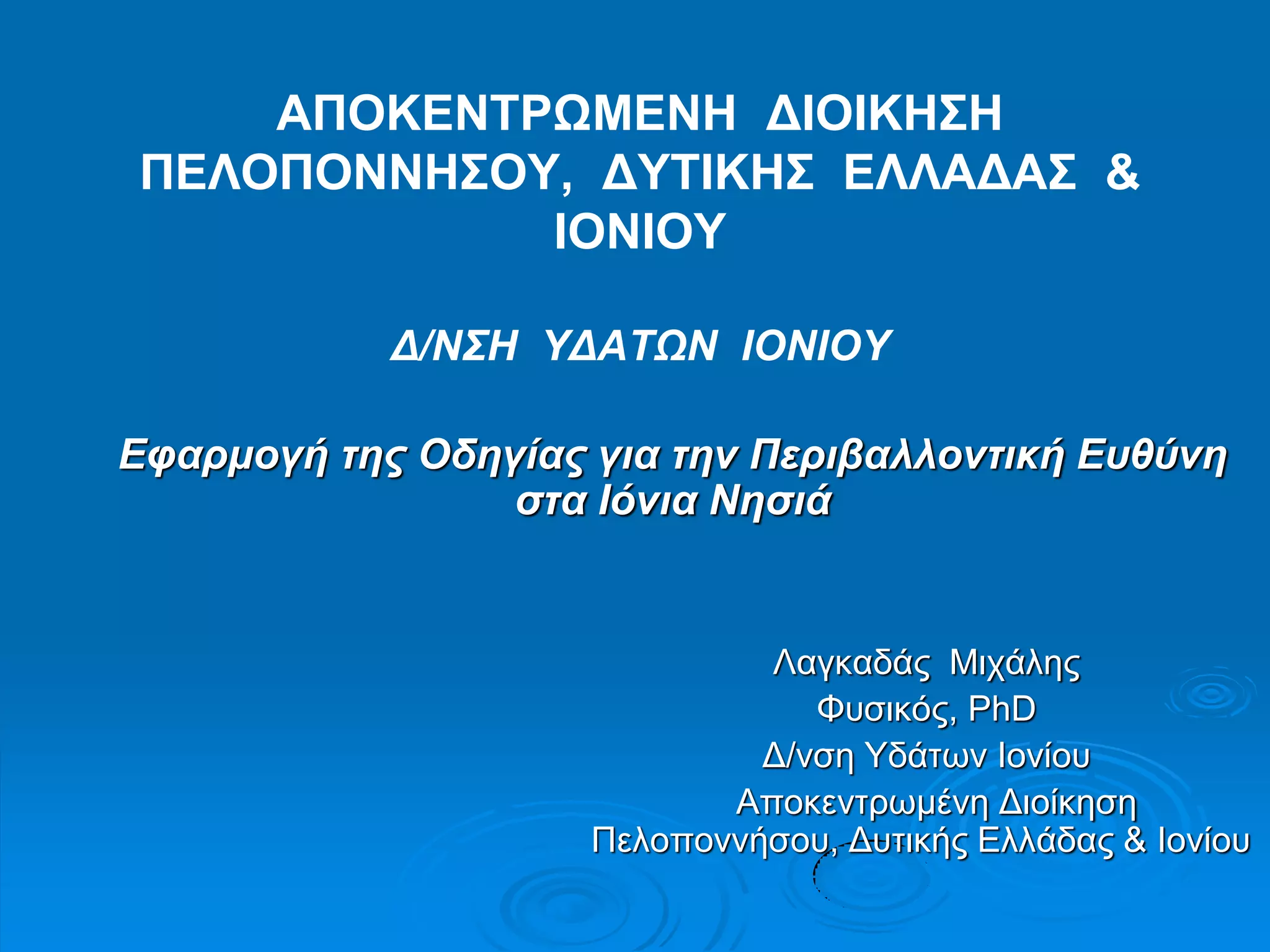 ΑΠΟΚΕΝΤΡΩΜΕΝΗ ΔΙΟΙΚΗΣΗ ΠΕΛΟΠΟΝΝΗΣΟΥ, ΔΥΤΙΚΗΣ ΕΛΛΑΔΑΣ & ΙΟΝΙΟΥ

Δ/ΝΣΗ ΥΔΑΤΩΝ ΙΟΝΙΟΥ

Εφαρμογή της Οδηγίας για την Περιβαλλοντική Ευθύνη στα Ιόνια Νησιά

Λαγκαδάς Μιχάλης
Φυσικός, PhD
Δ/νση Υδάτων Ιονίου
Αποκεντρωμένη Διοίκηση
Πελοποννήσου, Δυτικής Ελλάδας & Ιονίου